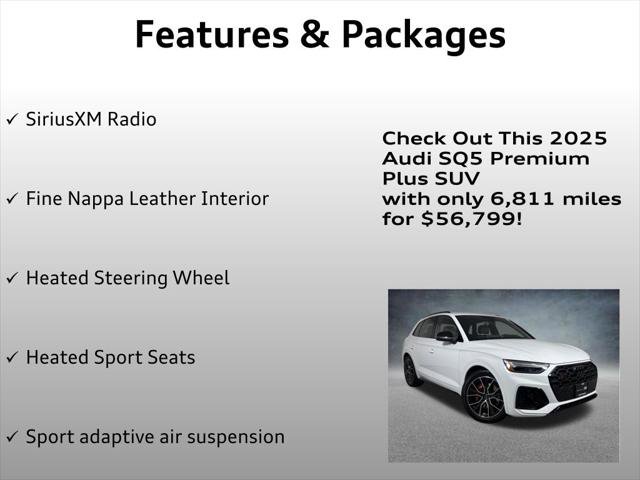 Features & Packages

✓ SiriusXM Radio

✓ Fine Nappa Leather Interior

✓ Heated Steering Wheel

✓ Heated Sport Seats

✓ Sport adaptive air suspension

Check Out This 2025 Audi SQ5 Premium Plus SUV with only 6,811 miles for $56,799!